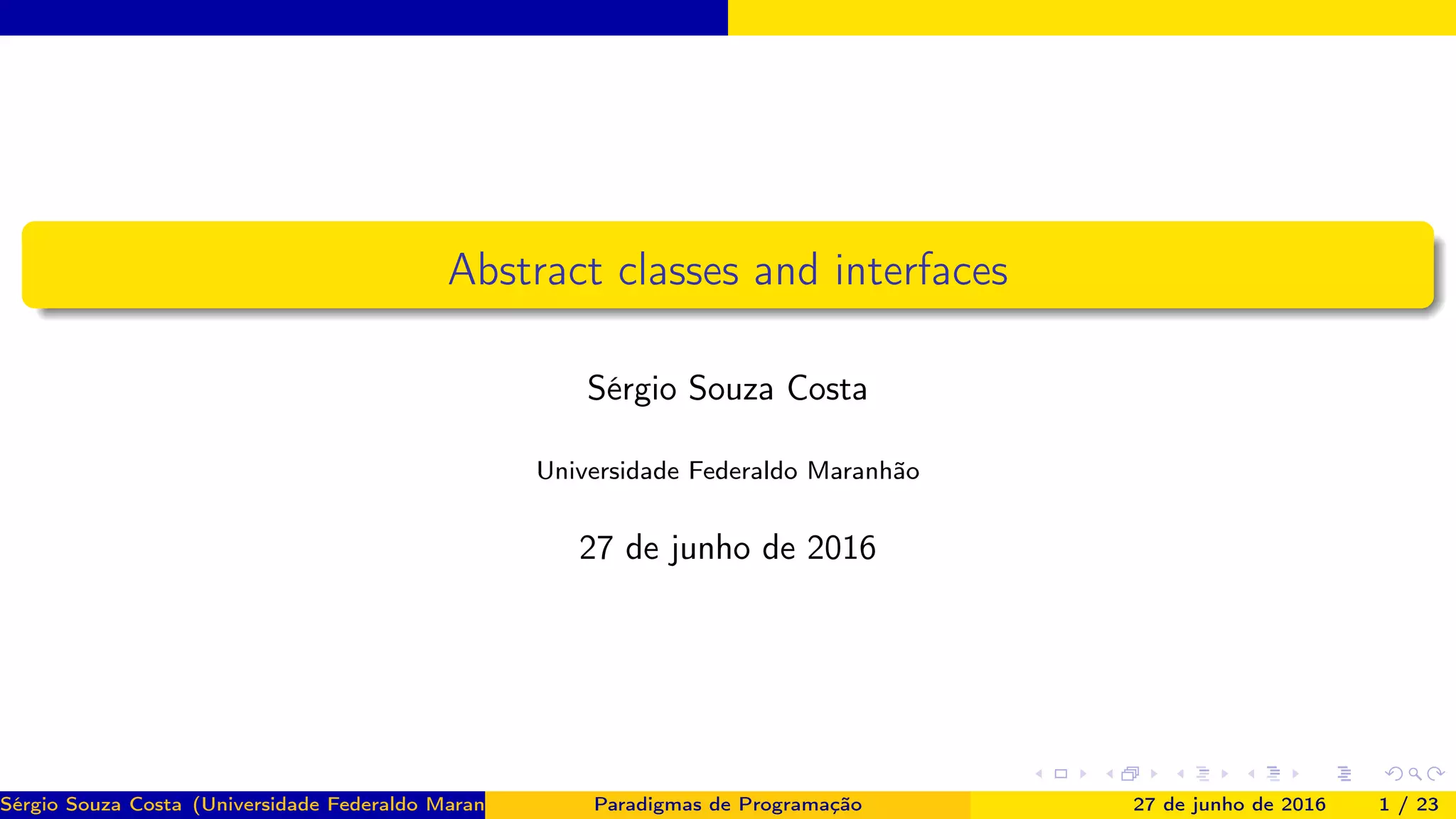 Abstract classes and interfaces

Sérgio Souza Costa

Universidade Federaldo Maranhão

27 de junho de 2016

Sérgio Souza Costa (Universidade Federaldo Maran Paradigmas de Programação 27 de junho de 2016 1 / 23